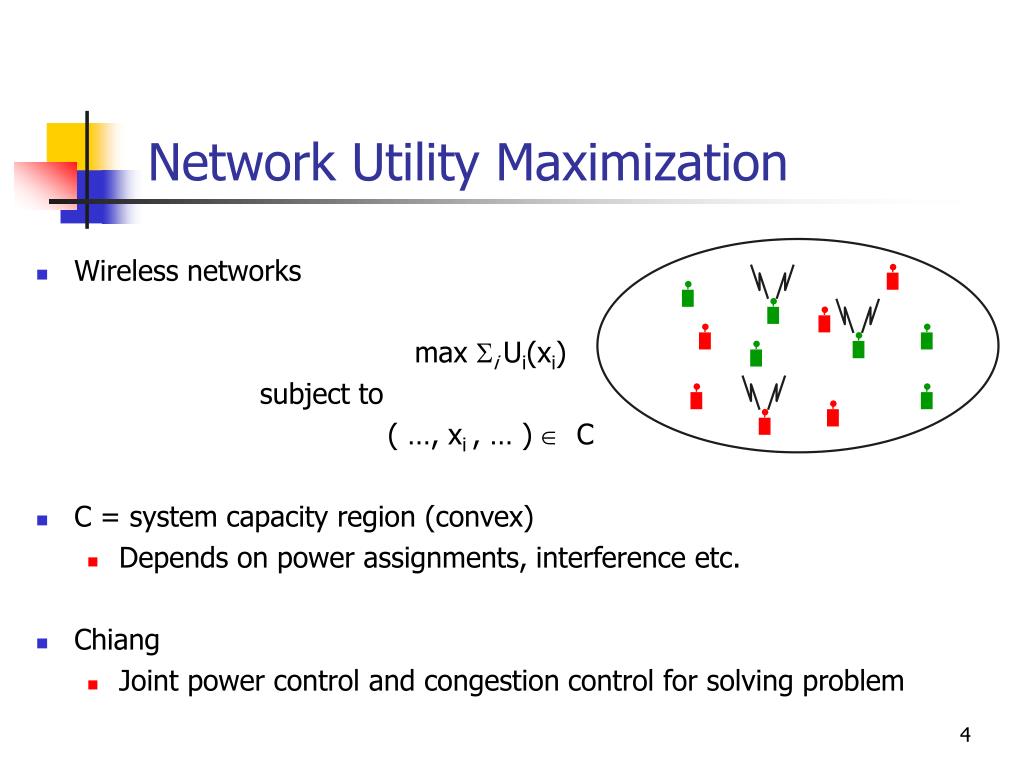 Network Utility Maximization

Wireless networks

max $\Sigma_i U_i(x_i)$
subject to
$( \ldots, x_i, \ldots ) \in C$

C = system capacity region (convex)
Depends on power assignments, interference etc.

Chiang
Joint power control and congestion control for solving problem

4